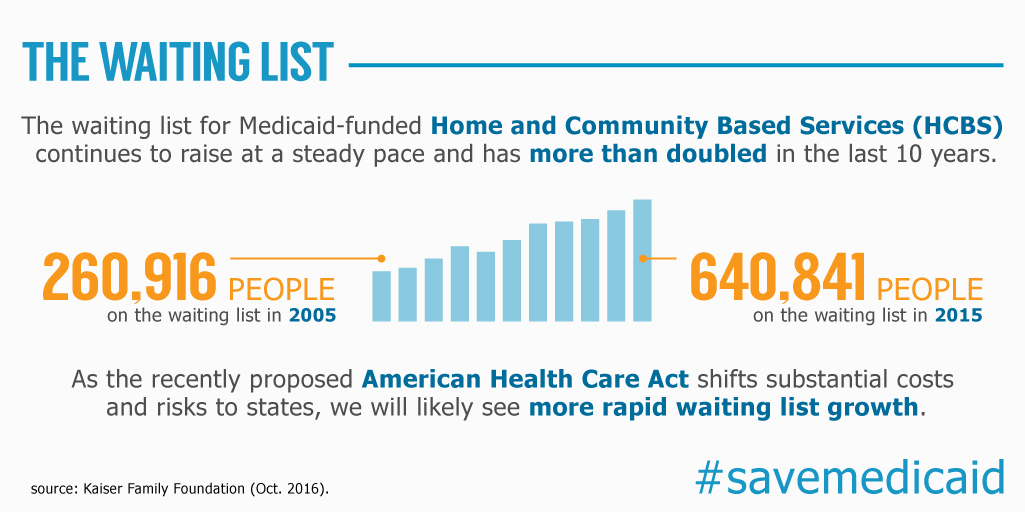 THE WAITING LIST

The waiting list for Medicaid-funded Home and Community Based Services (HCBS) continues to raise at a steady pace and has more than doubled in the last 10 years.

260,916 PEOPLE
on the waiting list in 2005

640,841 PEOPLE
on the waiting list in 2015

As the recently proposed American Health Care Act shifts substantial costs and risks to states, we will likely see more rapid waiting list growth.

source: Kaiser Family Foundation (Oct. 2016).

#savemedicaid